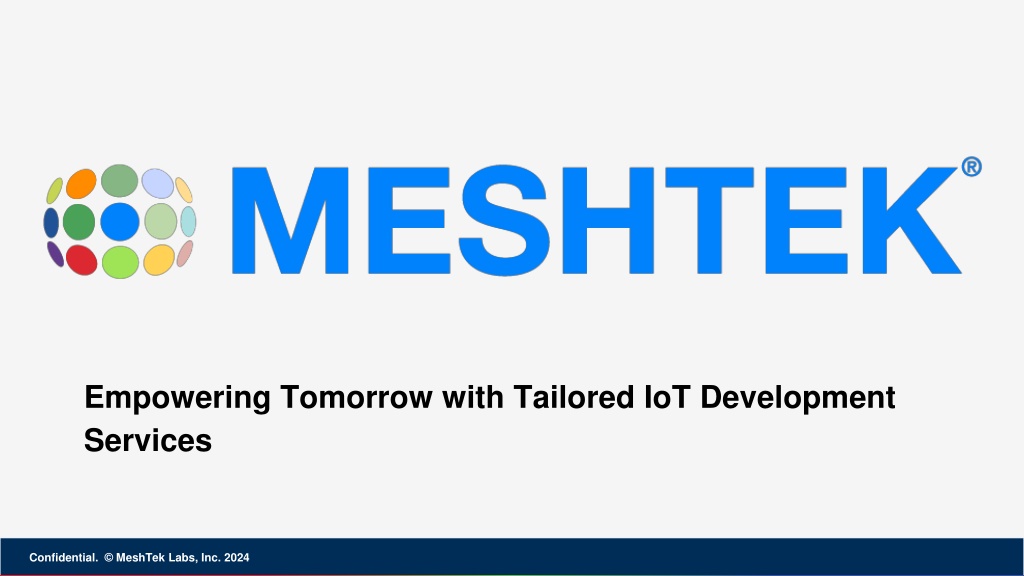 MESHTEK®

Empowering Tomorrow with Tailored IoT Development Services

Confidential. © MeshTek Labs, Inc. 2024